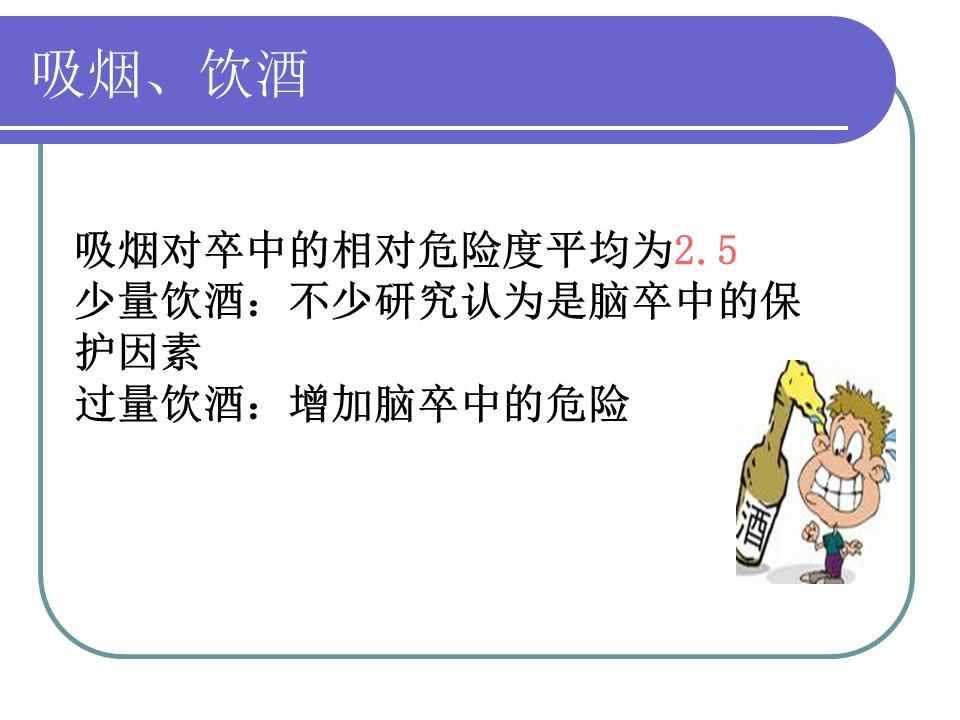 吸烟、饮酒

吸烟对卒中的相对危险度平均为2.5
少量饮酒：不少研究认为是脑卒中的保护因素
过量饮酒：增加脑卒中的危险

酒